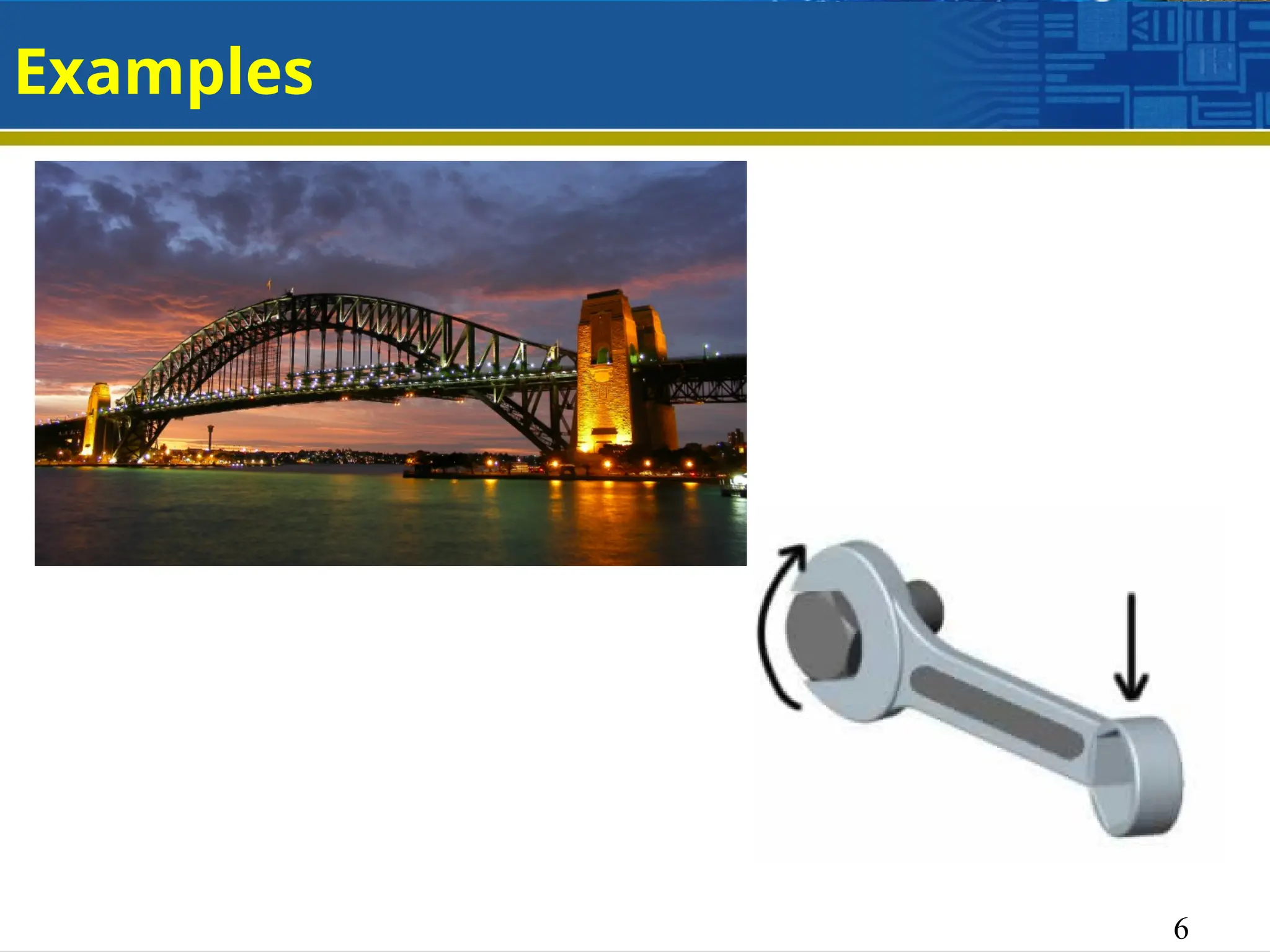 Examples

6